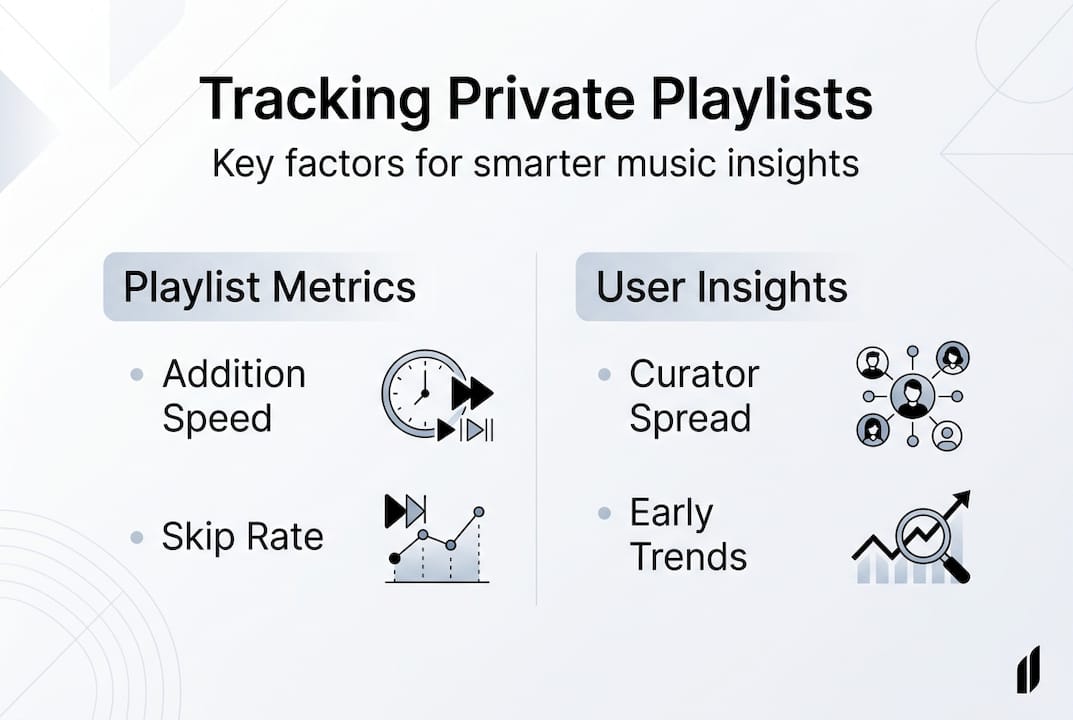 Tracking Private Playlists
Key factors for smarter music insights

Playlist Metrics

• Addition Speed

• Skip Rate

User Insights

• Curator Spread

• Early Trends